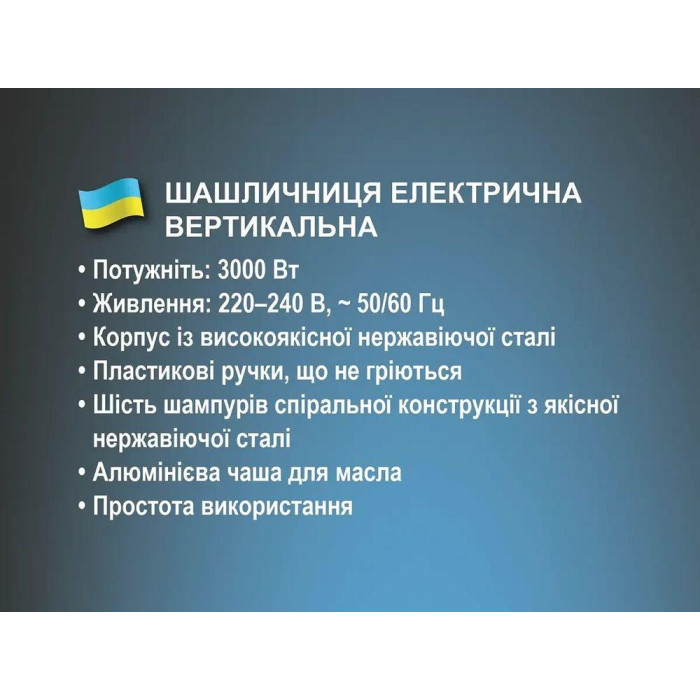 ШАШЛИЧНИЦЯ ЕЛЕКТРИЧНА ВЕРТИКАЛЬНА

• Потужніть: 3000 Вт
• Живлення: 220–240 В, ~ 50/60 Гц
• Корпус із високоякісної нержавіючої сталі
• Пластикові ручки, що не гріються
• Шість шампурів спіральної конструкції з якісної нержавіючої сталі
• Алюмінієва чаша для масла
• Простота використання